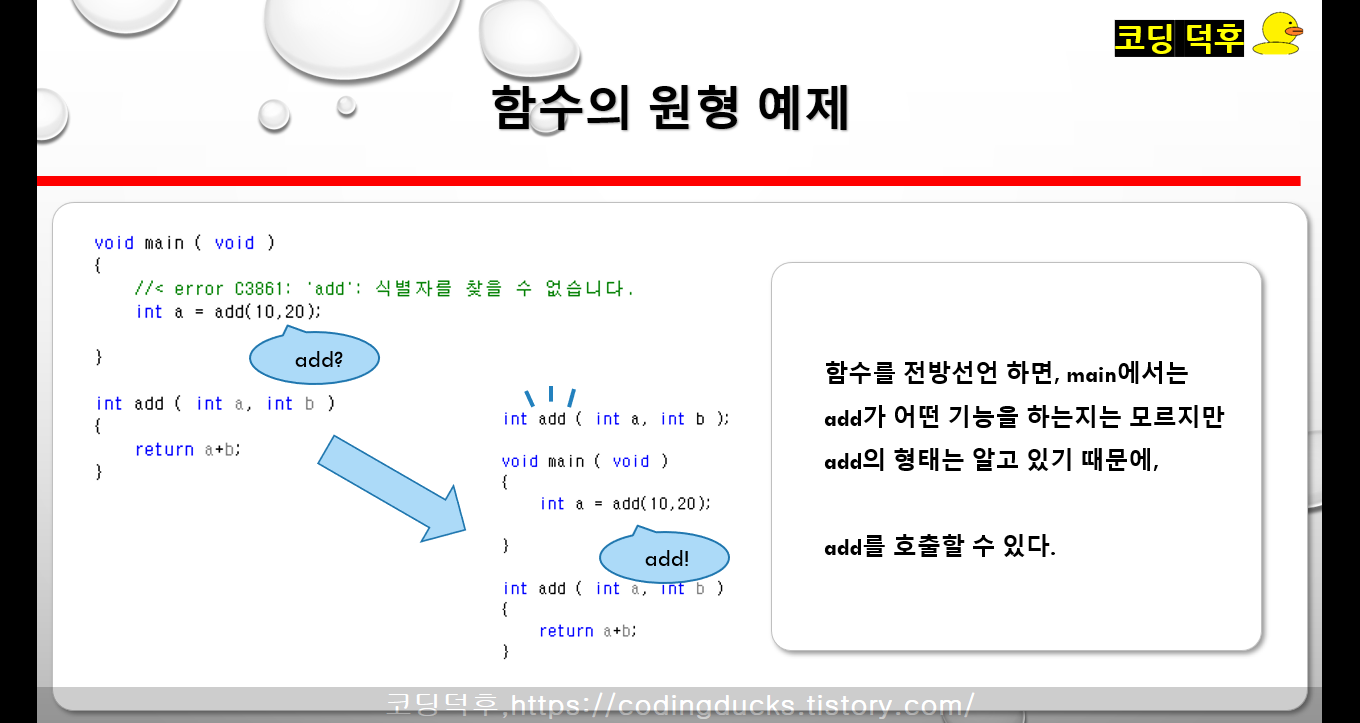 코딩 덕후

함수의 원형 예제

void main ( void )
{
    //< error C3861: 'add': 식별자를 찾을 수 없습니다.
    int a = add(10,20);

}

add?

int add ( int a, int b )
{
    return a+b;
}

int add ( int a, int b );

void main ( void )
{
    int a = add(10,20);

}

add!

int add ( int a, int b )
{
    return a+b;
}

함수를 전방선언 하면, main에서는 add가 어떤 기능을 하는지는 모르지만 add의 형태는 알고 있기 때문에,

add를 호출할 수 있다.

코딩덕후,https://codingducks.tistory.com/